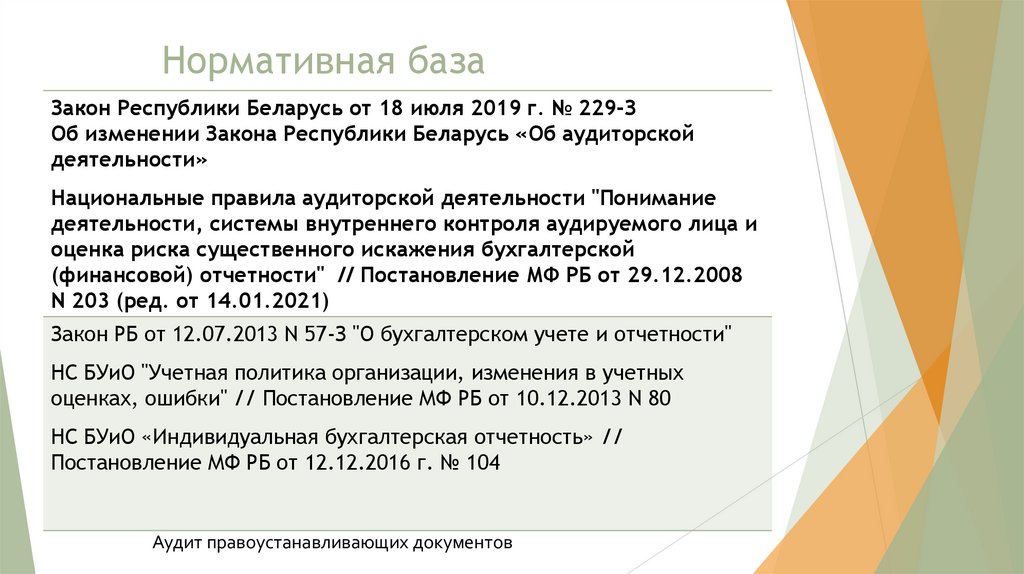 Нормативная база

Закон Республики Беларусь от 18 июля 2019 г. № 229-З
Об изменении Закона Республики Беларусь «Об аудиторской деятельности»

Национальные правила аудиторской деятельности "Понимание деятельности, системы внутреннего контроля аудируемого лица и оценка риска существенного искажения бухгалтерской (финансовой) отчетности" // Постановление МФ РБ от 29.12.2008 N 203 (ред. от 14.01.2021)

Закон РБ от 12.07.2013 N 57-З "О бухгалтерском учете и отчетности"

НС БУиО "Учетная политика организации, изменения в учетных оценках, ошибки" // Постановление МФ РБ от 10.12.2013 N 80

НС БУиО «Индивидуальная бухгалтерская отчетность» // Постановление МФ РБ от 12.12.2016 г. № 104

Аудит правоустанавливающих документов